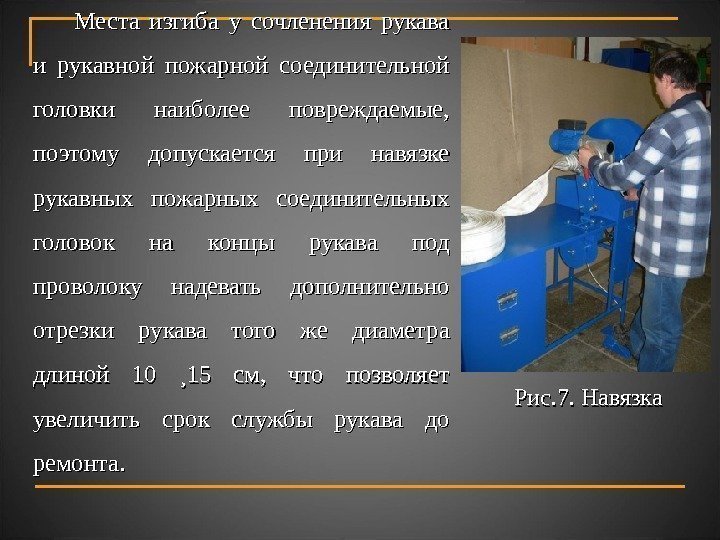 Места изгиба у сочленения рукава и рукавной пожарной соединительной головки наиболее повреждаемые, поэтому допускается при навязке рукавных пожарных соединительных головок на концы рукава под проволоку надевать дополнительно отрезки рукава того же диаметра длиной 10 ,15 см, что позволяет увеличить срок службы рукава до ремонта.

Рис.7. Навязка